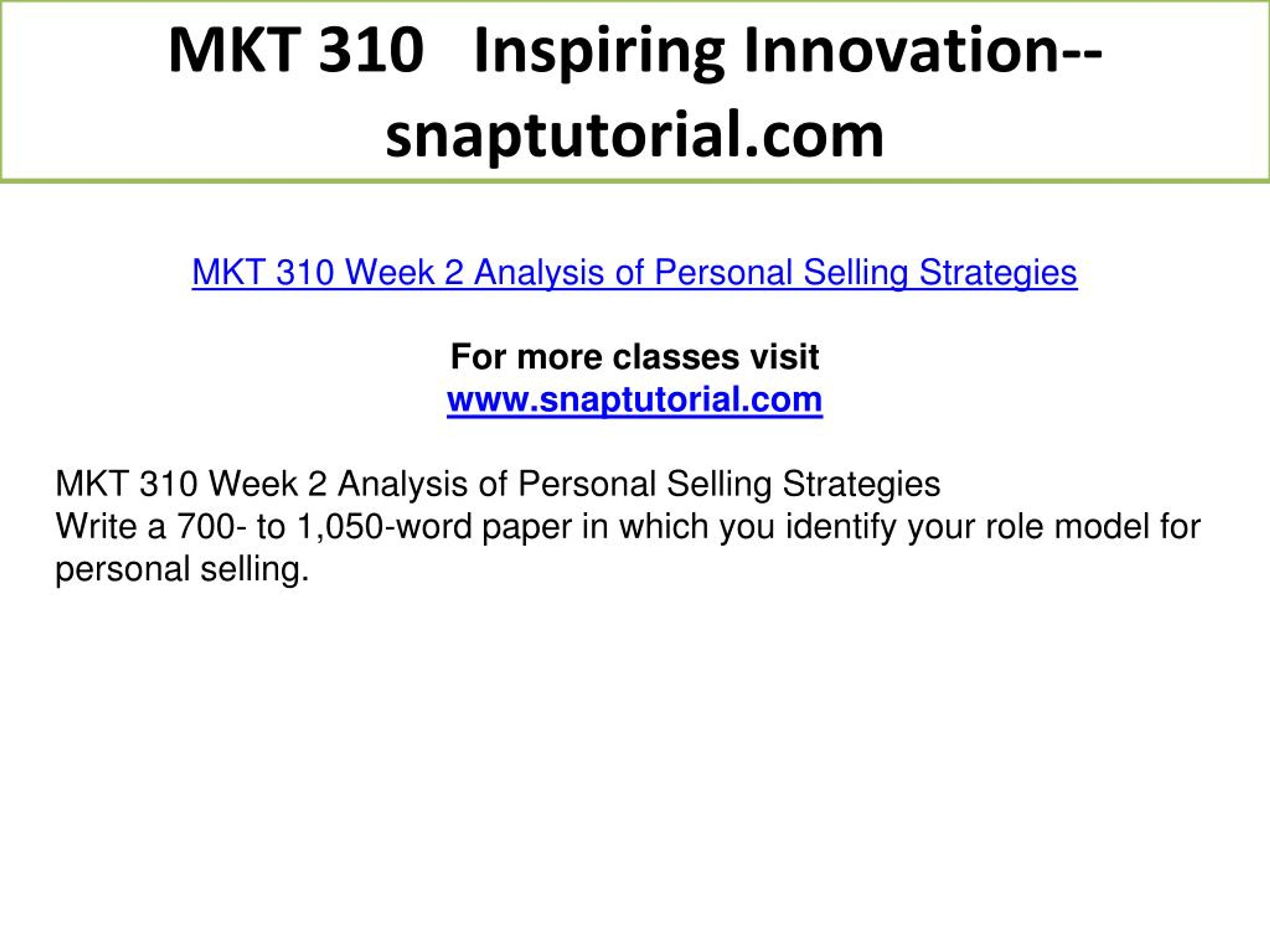 MKT 310 Inspiring Innovation--snaptutorial.com

MKT 310 Week 2 Analysis of Personal Selling Strategies

For more classes visit
www.snaptutorial.com

MKT 310 Week 2 Analysis of Personal Selling Strategies
Write a 700- to 1,050-word paper in which you identify your role model for personal selling.